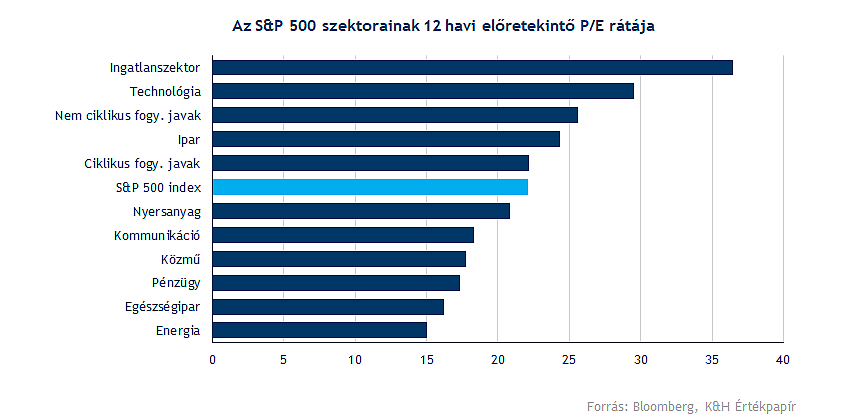 Az S&P 500 szektorainak 12 havi előretekintő P/E rátája

Ingatlanszektor
Technológia
Nem ciklikus fogy. javak
Ipar
Ciklikus fogy. javak
S&P 500 index
Nyersanyag
Kommunikáció
Közmű
Pénzügy
Egészségipar
Energia

0
5
10
15
20
25
30
35
40

Forrás: Bloomberg, K&H Értékpapír